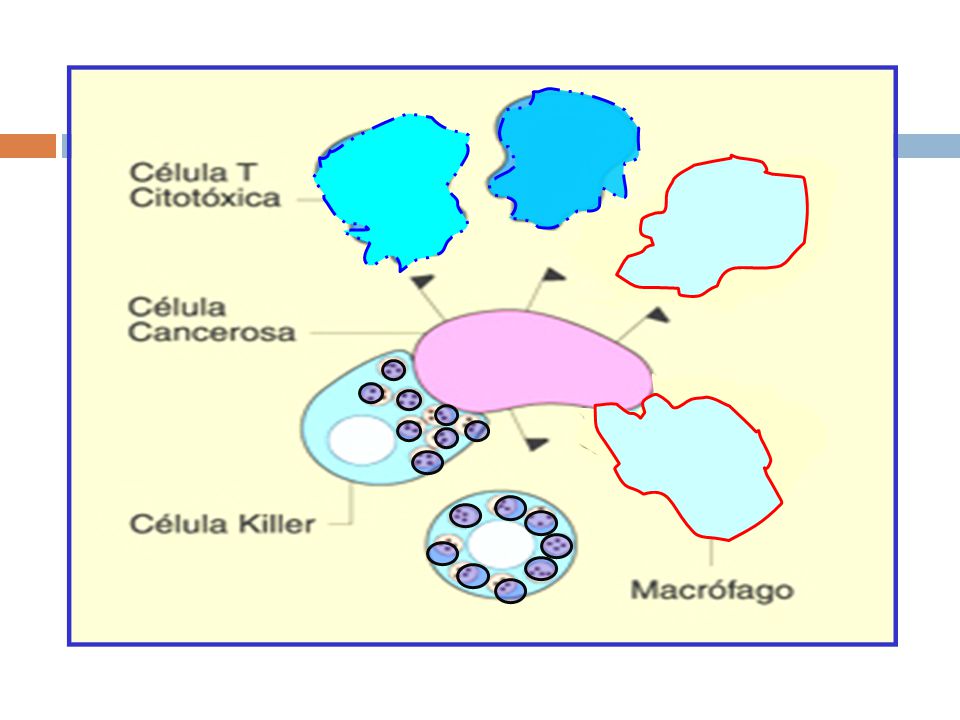 Célula T Citotóxica

Célula Cancerosa

Célula Killer

Macrófago